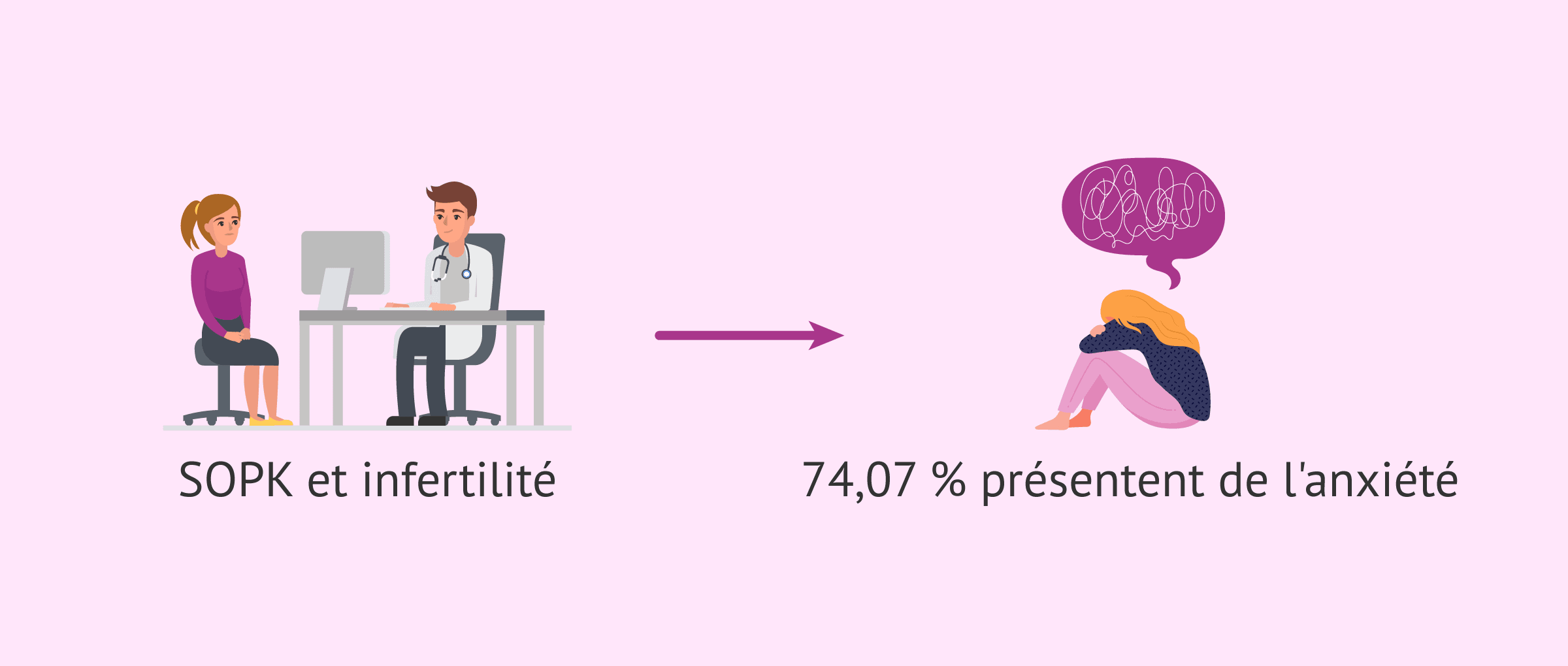 SOPK et infertilité

74,07 % présentent de l'anxiété